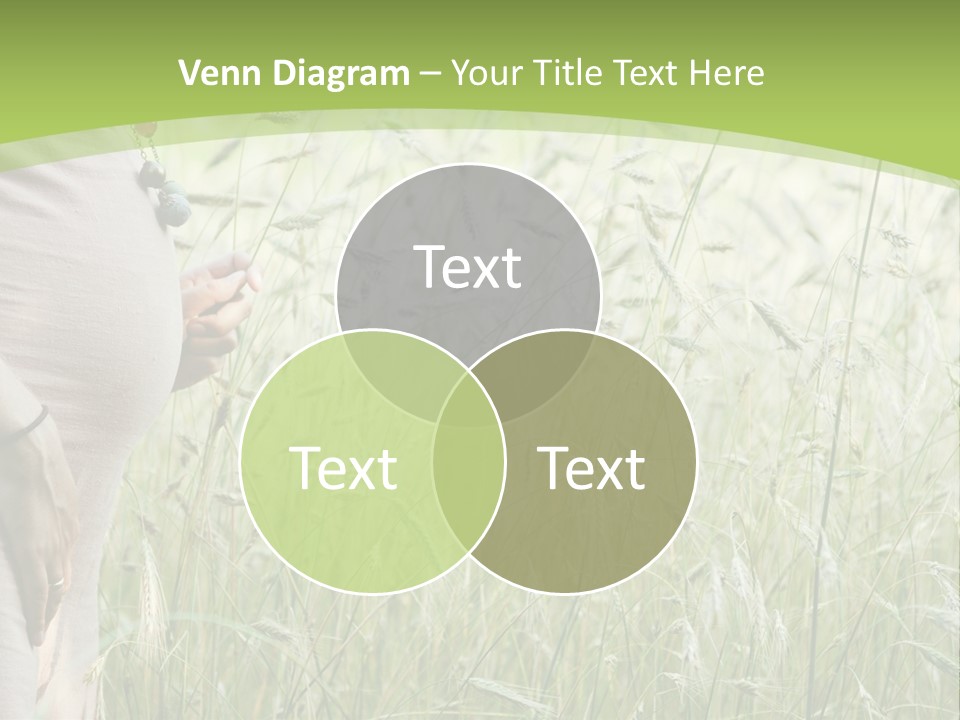 Venn Diagram – Your Title Text Here

Text

Text

Text